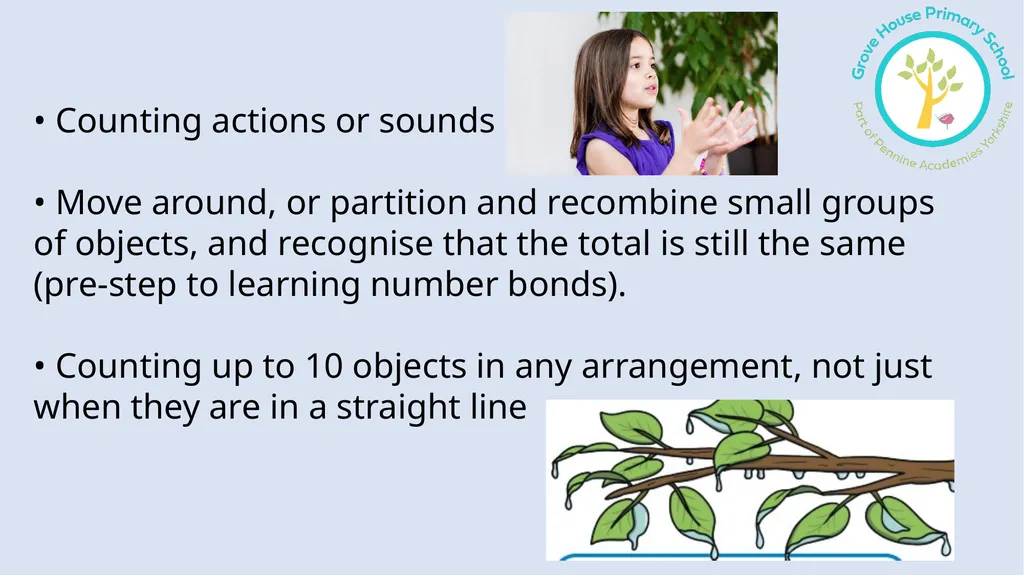 Grove House Primary School
Part of Pennine Academies Yorkshire

• Counting actions or sounds

• Move around, or partition and recombine small groups of objects, and recognise that the total is still the same (pre-step to learning number bonds).

• Counting up to 10 objects in any arrangement, not just when they are in a straight line